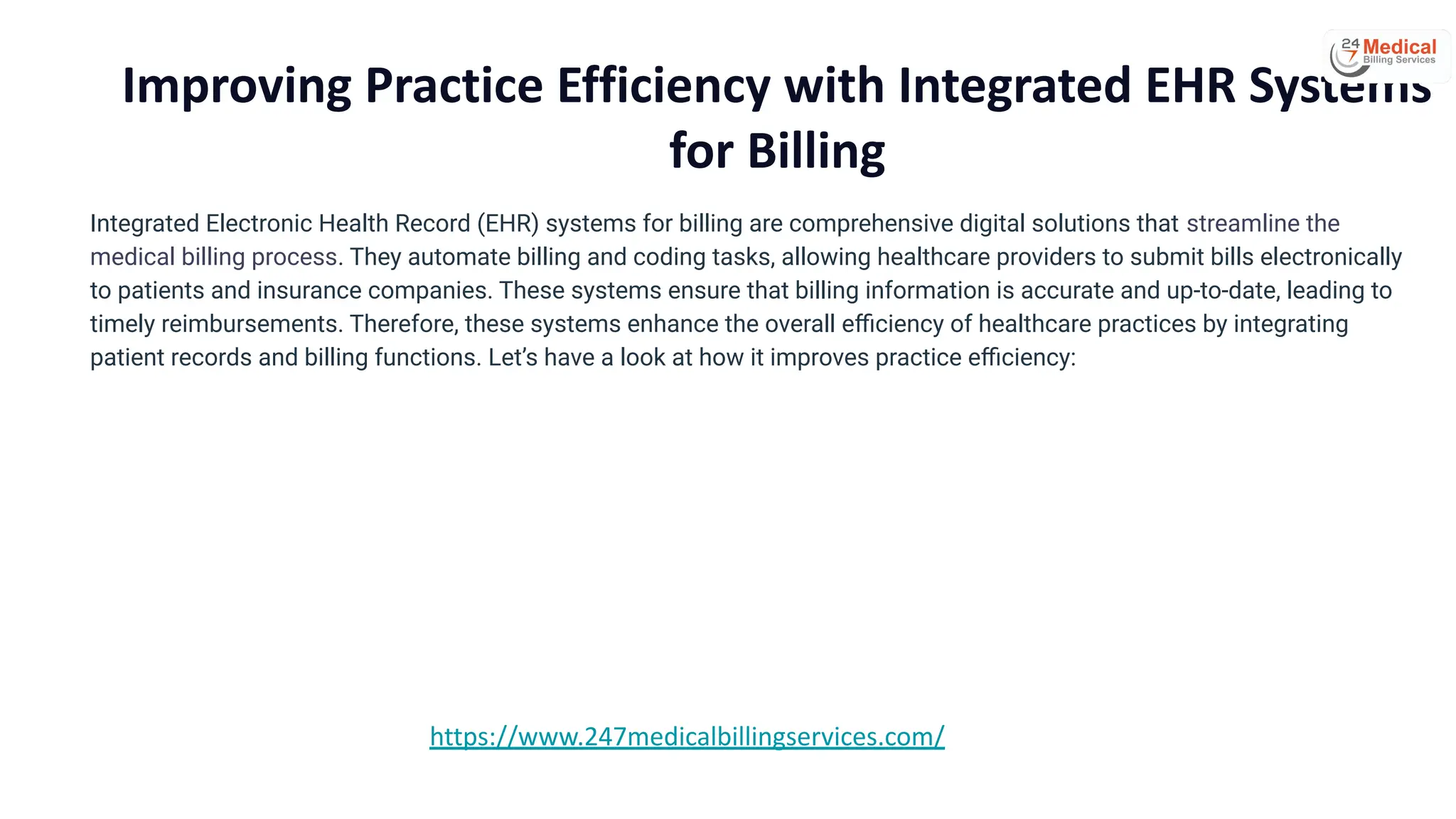 24 7 Medical Billing Services

Improving Practice Efficiency with Integrated EHR Systems for Billing

Integrated Electronic Health Record (EHR) systems for billing are comprehensive digital solutions that streamline the medical billing process. They automate billing and coding tasks, allowing healthcare providers to submit bills electronically to patients and insurance companies. These systems ensure that billing information is accurate and up-to-date, leading to timely reimbursements. Therefore, these systems enhance the overall efficiency of healthcare practices by integrating patient records and billing functions. Let's have a look at how it improves practice efficiency:

https://www.247medicalbillingservices.com/